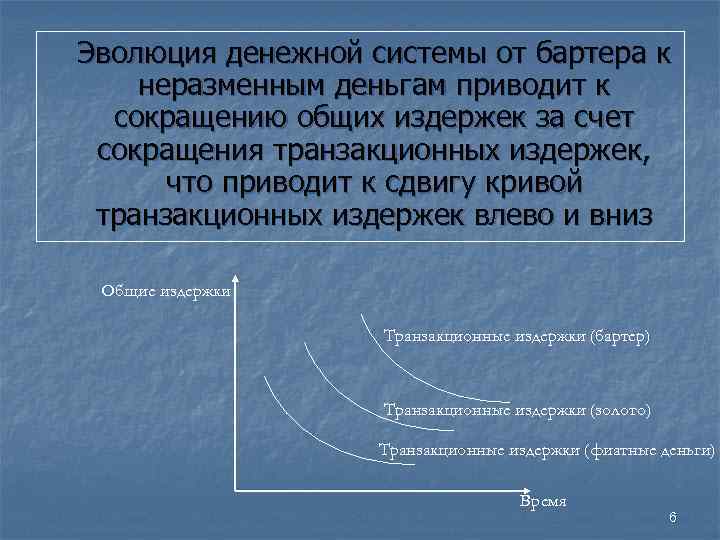 Эволюция денежной системы от бартера к неразменным деньгам приводит к сокращению общих издержек за счет сокращения транзакционных издержек, что приводит к сдвигу кривой транзакционных издержек влево и вниз

Общие издержки

Транзакционные издержки (бартер)

Транзакционные издержки (золото)

Транзакционные издержки (фиатные деньги)

Время

6